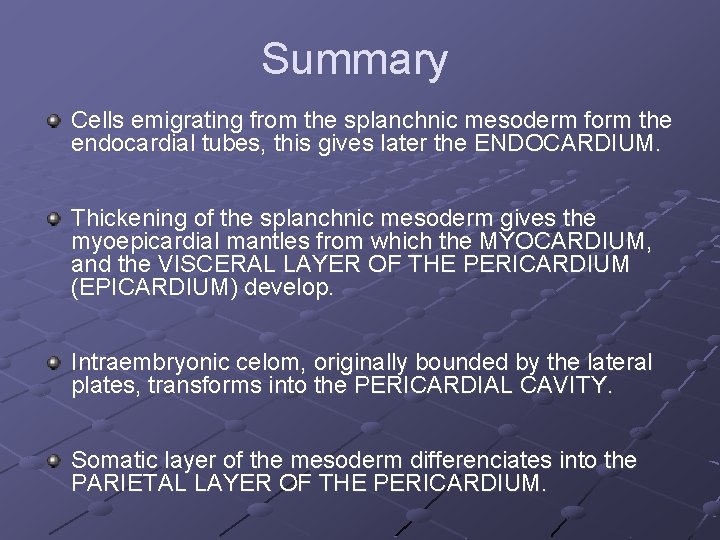 Summary

Cells emigrating from the splanchnic mesoderm form the endocardial tubes, this gives later the ENDOCARDIUM.

Thickening of the splanchnic mesoderm gives the myoepicardial mantles from which the MYOCARDIUM, and the VISCERAL LAYER OF THE PERICARDIUM (EPICARDIUM) develop.

Intraembryonic celom, originally bounded by the lateral plates, transforms into the PERICARDIAL CAVITY.

Somatic layer of the mesoderm differenciates into the PARIETAL LAYER OF THE PERICARDIUM.